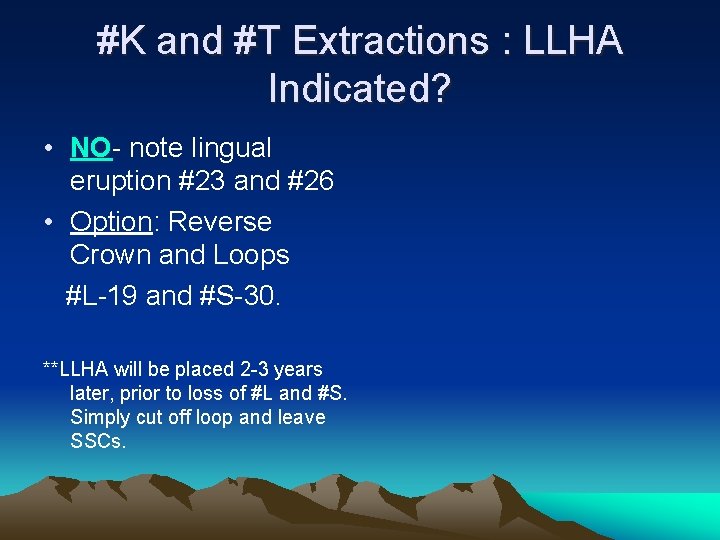 #K and #T Extractions : LLHA Indicated?

• NO- note lingual eruption #23 and #26
• Option: Reverse Crown and Loops
#L-19 and #S-30.

**LLHA will be placed 2-3 years later, prior to loss of #L and #S. Simply cut off loop and leave SSCs.